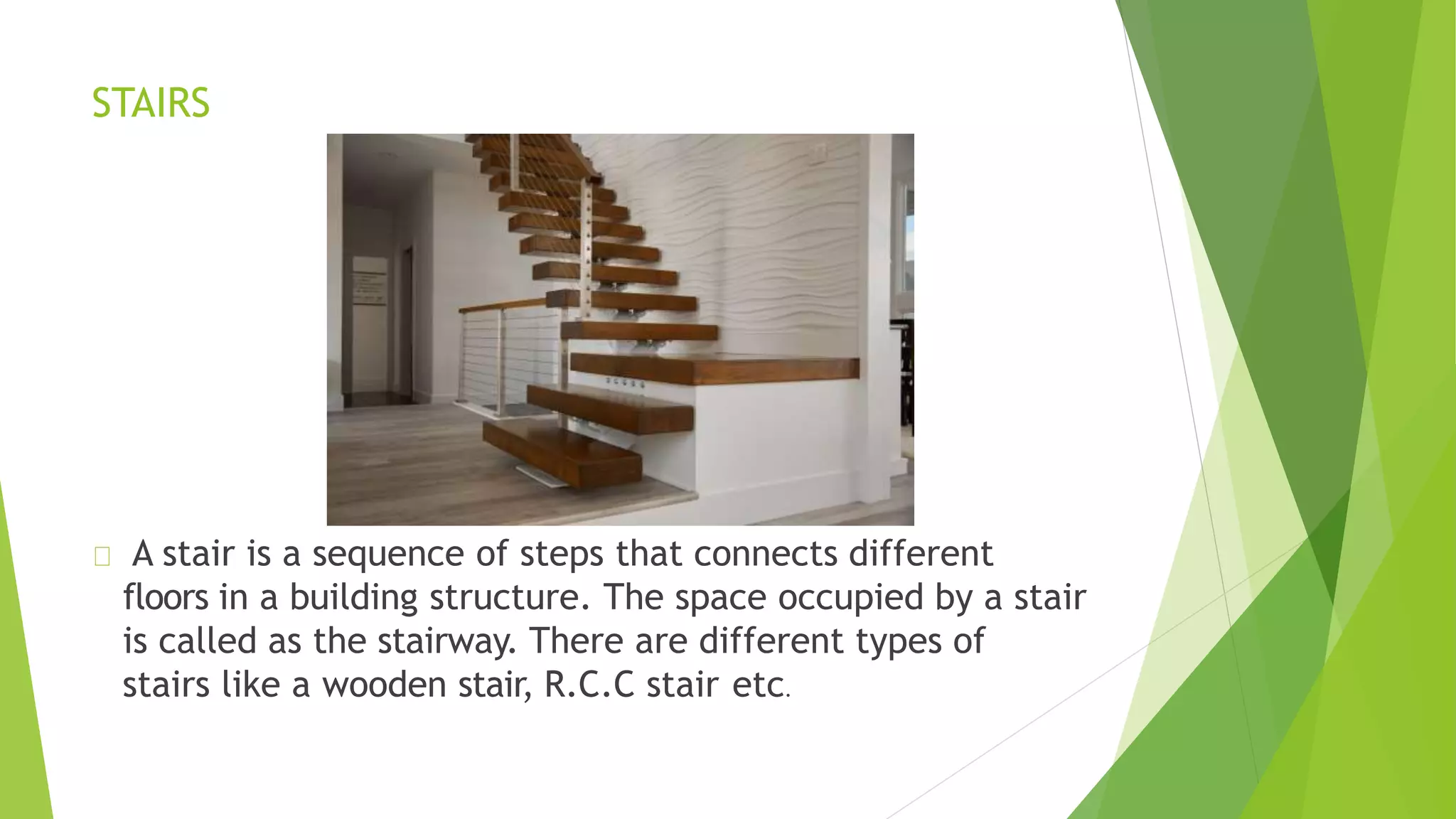 STAIRS

 A stair is a sequence of steps that connects different floors in a building structure. The space occupied by a stair is called as the stairway. There are different types of stairs like a wooden stair, R.C.C stair etc.